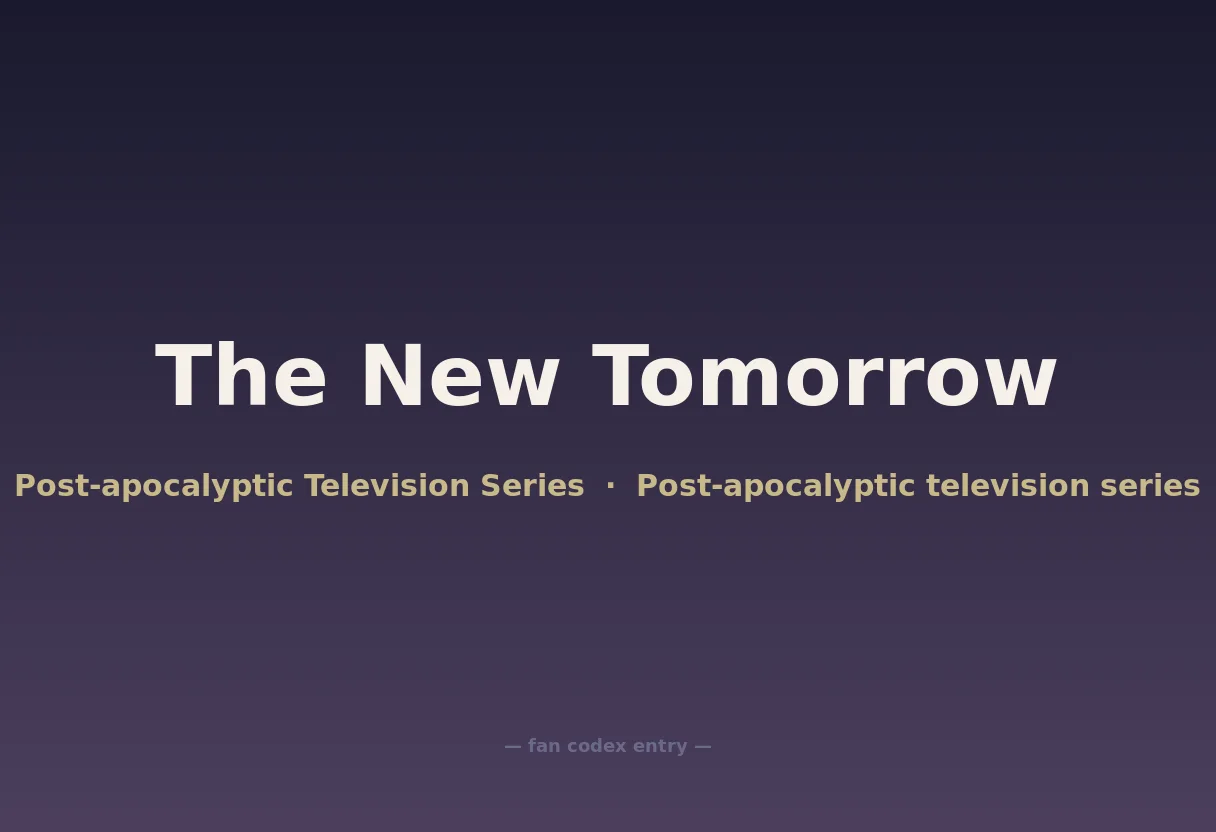 The New Tomorrow

Post-apocalyptic Television Series · Post-apocalyptic television series

— fan codex entry —